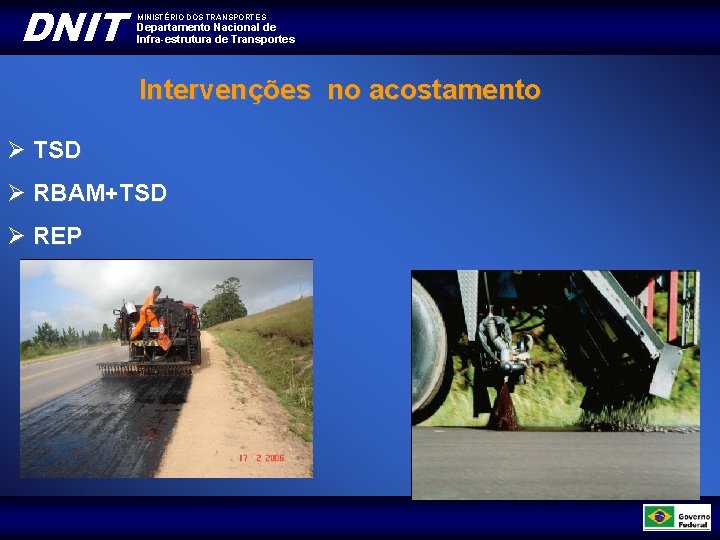 DNIT MINISTÉRIO DOS TRANSPORTES
Departamento Nacional de
Infra-estrutura de Transportes

Intervenções no acostamento

➢ TSD

➢ RBAM+TSD

➢ REP

17 2 2006

Governo Federal